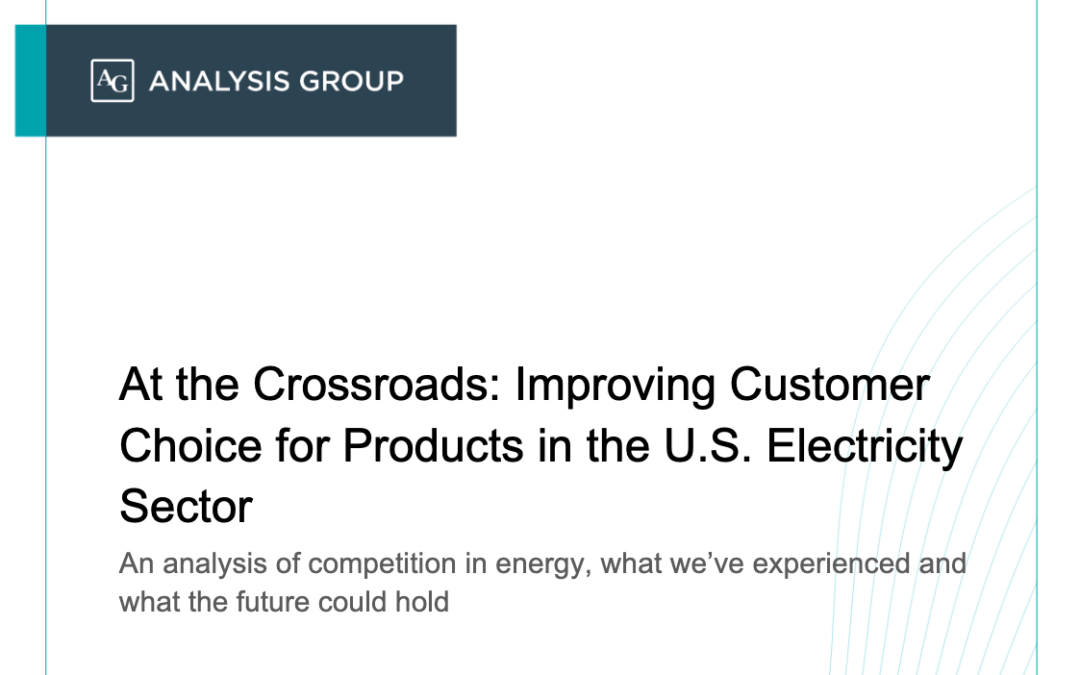 AG ANALYSIS GROUP

At the Crossroads: Improving Customer Choice for Products in the U.S. Electricity Sector

An analysis of competition in energy, what we've experienced and what the future could hold